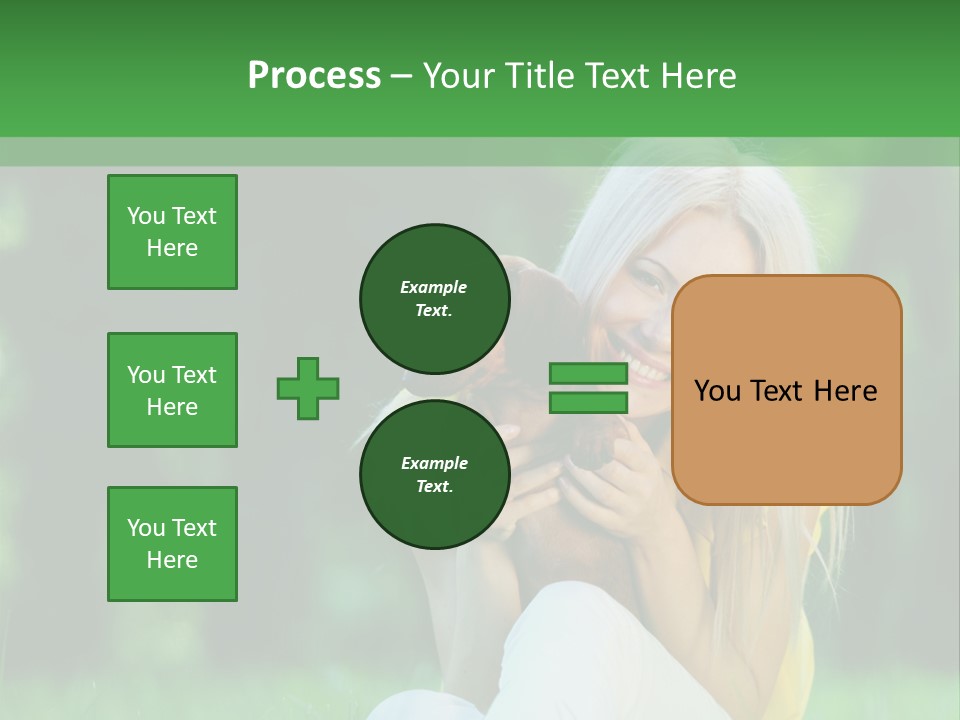 Process – Your Title Text Here

You Text Here

You Text Here

You Text Here

Example Text.

Example Text.

You Text Here